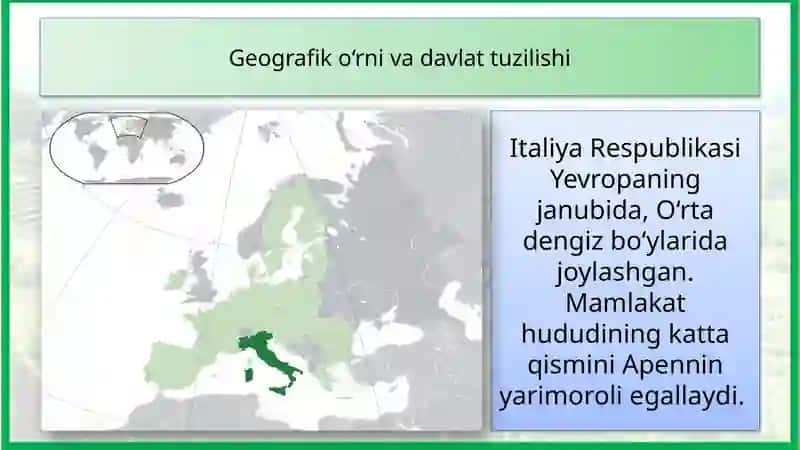 Geografik o‘rni va davlat tuzilishi

Italiya Respublikasi Yevropaning janubida, O‘rta dengiz bo‘ylarida joylashgan. Mamlakat hududining katta qismini Apennin yarimoroli egallaydi.